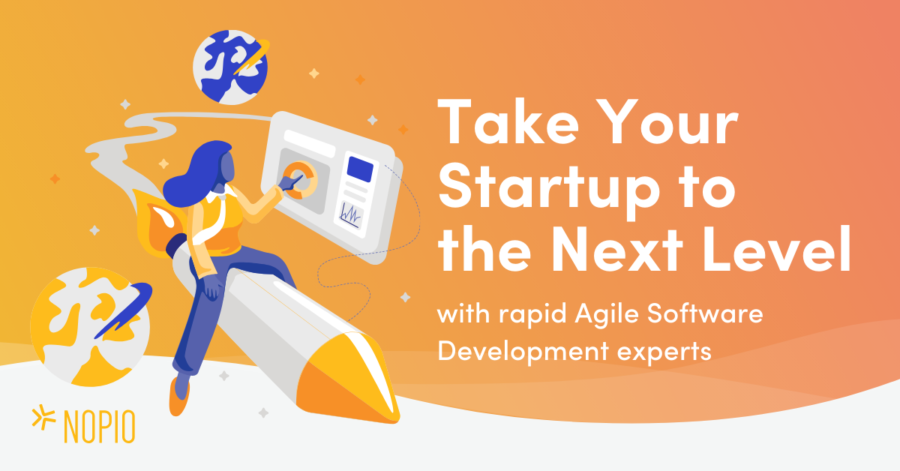 Take Your Startup to the Next Level

with rapid Agile Software Development experts

NOPIO